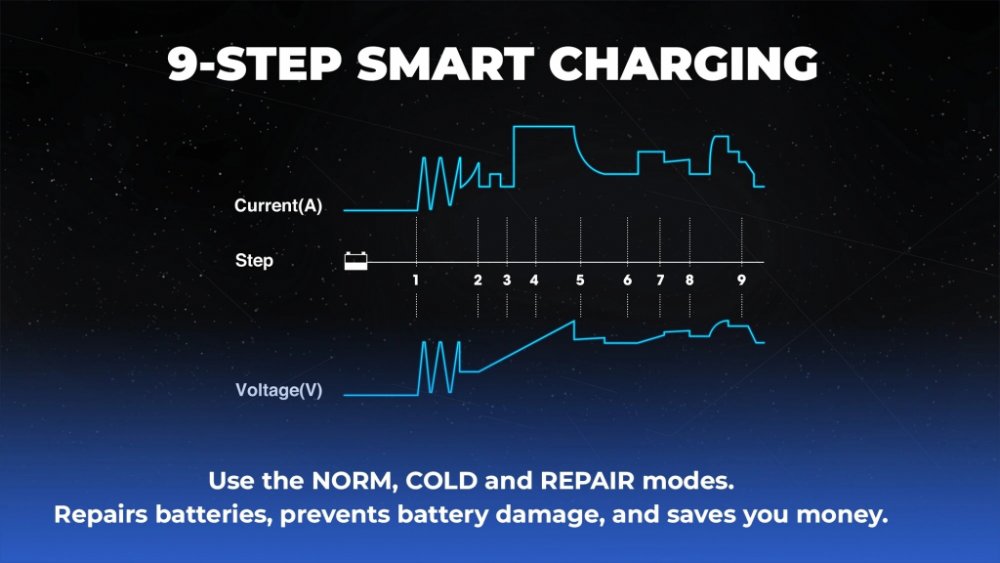 9-STEP SMART CHARGING

Current(A)

Step

1 2 3 4 5 6 7 8 9

Voltage(V)

Use the NORM, COLD and REPAIR modes.
Repairs batteries, prevents battery damage, and saves you money.